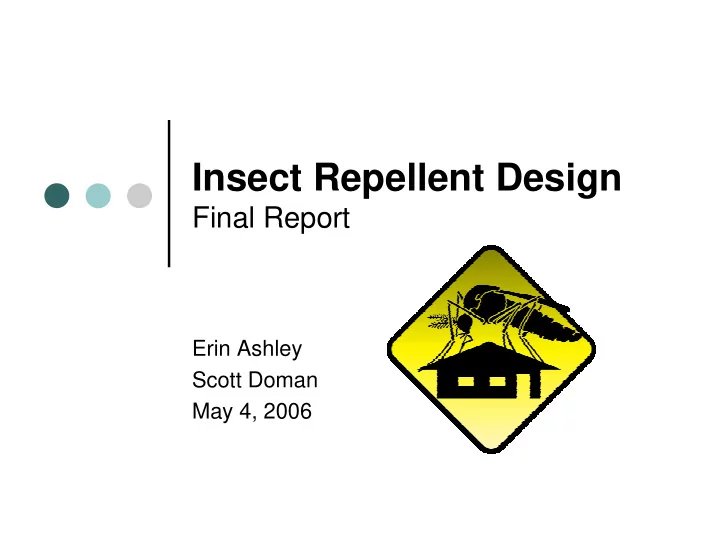 Insect Repellent Design
Final Report

Erin Ashley
Scott Doman
May 4, 2006